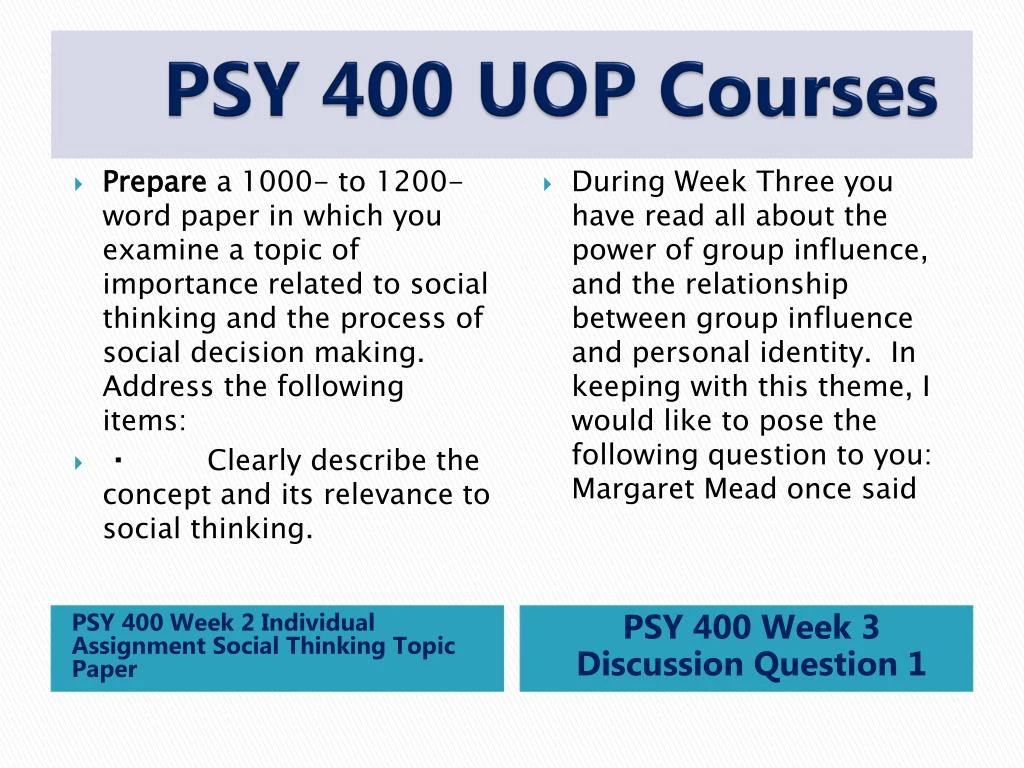 PSY 400 UOP Courses

Prepare a 1000- to 1200-word paper in which you examine a topic of importance related to social thinking and the process of social decision making. Address the following items:

· Clearly describe the concept and its relevance to social thinking.

PSY 400 Week 2 Individual Assignment Social Thinking Topic Paper

During Week Three you have read all about the power of group influence, and the relationship between group influence and personal identity. In keeping with this theme, I would like to pose the following question to you: Margaret Mead once said

PSY 400 Week 3 Discussion Question 1